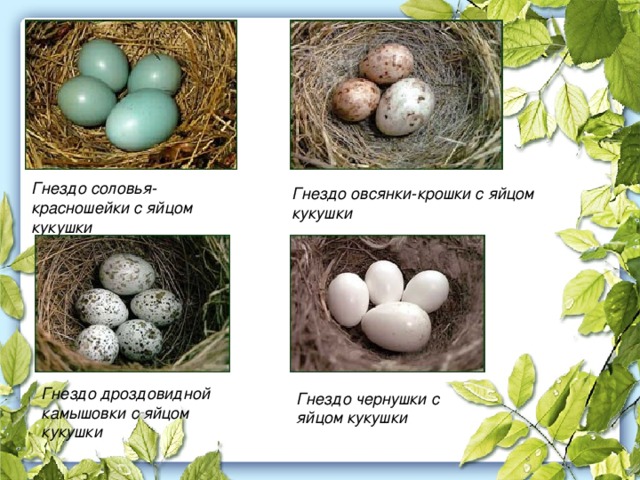 Гнездо соловья-красношейки с яйцом кукушки

Гнездо овсянки-крошки с яйцом кукушки

Гнездо дроздовидной камышовки с яйцом кукушки

Гнездо чернушки с яйцом кукушки